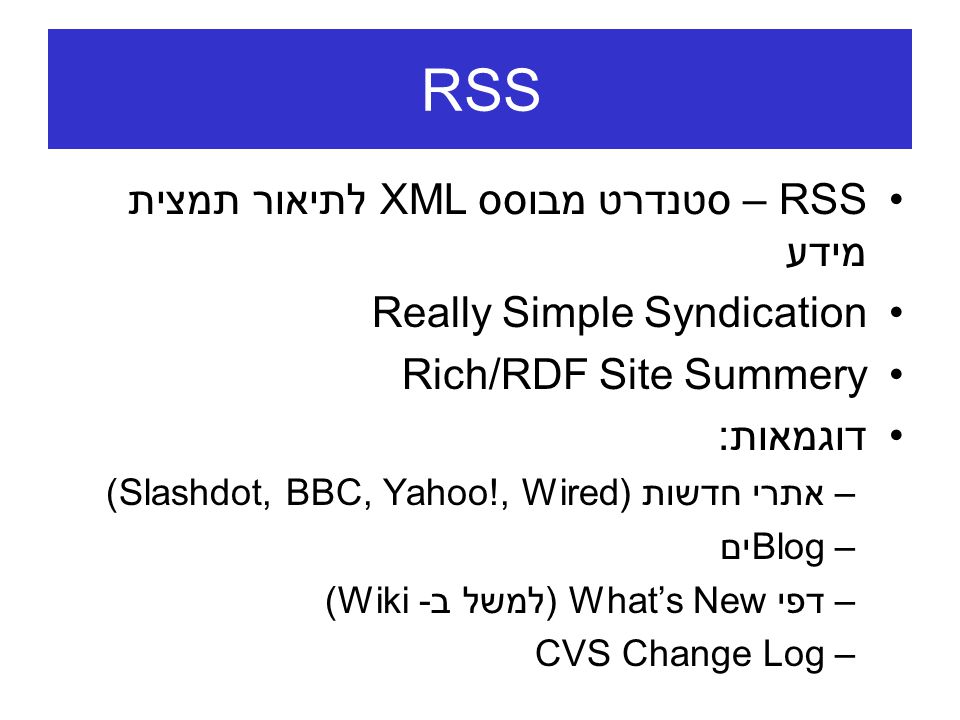 RSS

• RSS – סטנדרט מבוסס XML לתיאור תמצית מידע

• Really Simple Syndication

• Rich/RDF Site Summery

• דוגמאות:

– אתרי חדשות (Slashdot, BBC, Yahoo!, Wired)

– Blogים

– דפי What's New (למשל ב- Wiki)

– CVS Change Log